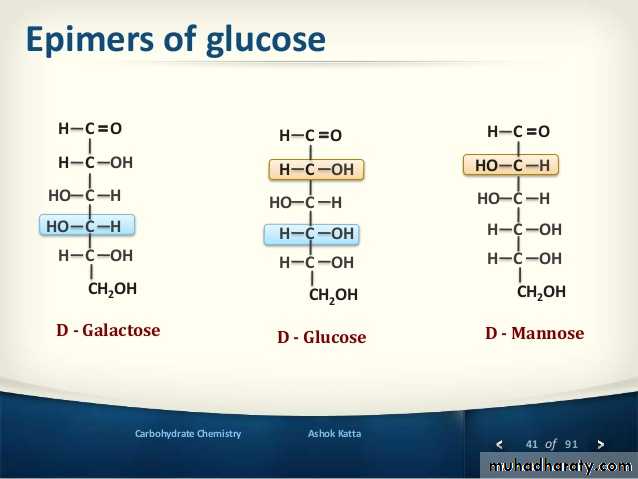 Epimers of glucose

H—C=O
H—C—OH
HO—C—H
HO—C—H
H—C—OH
$CH_2OH$

D - Galactose

H—C=O
H—C—OH
HO—C—H
H—C—OH
H—C—OH
$CH_2OH$

D - Glucose

H—C=O
HO—C—H
HO—C—H
H—C—OH
H—C—OH
$CH_2OH$

D - Mannose

Carbohydrate Chemistry

Ashok Katta

< 41 of 91 >

muhadharaty.com